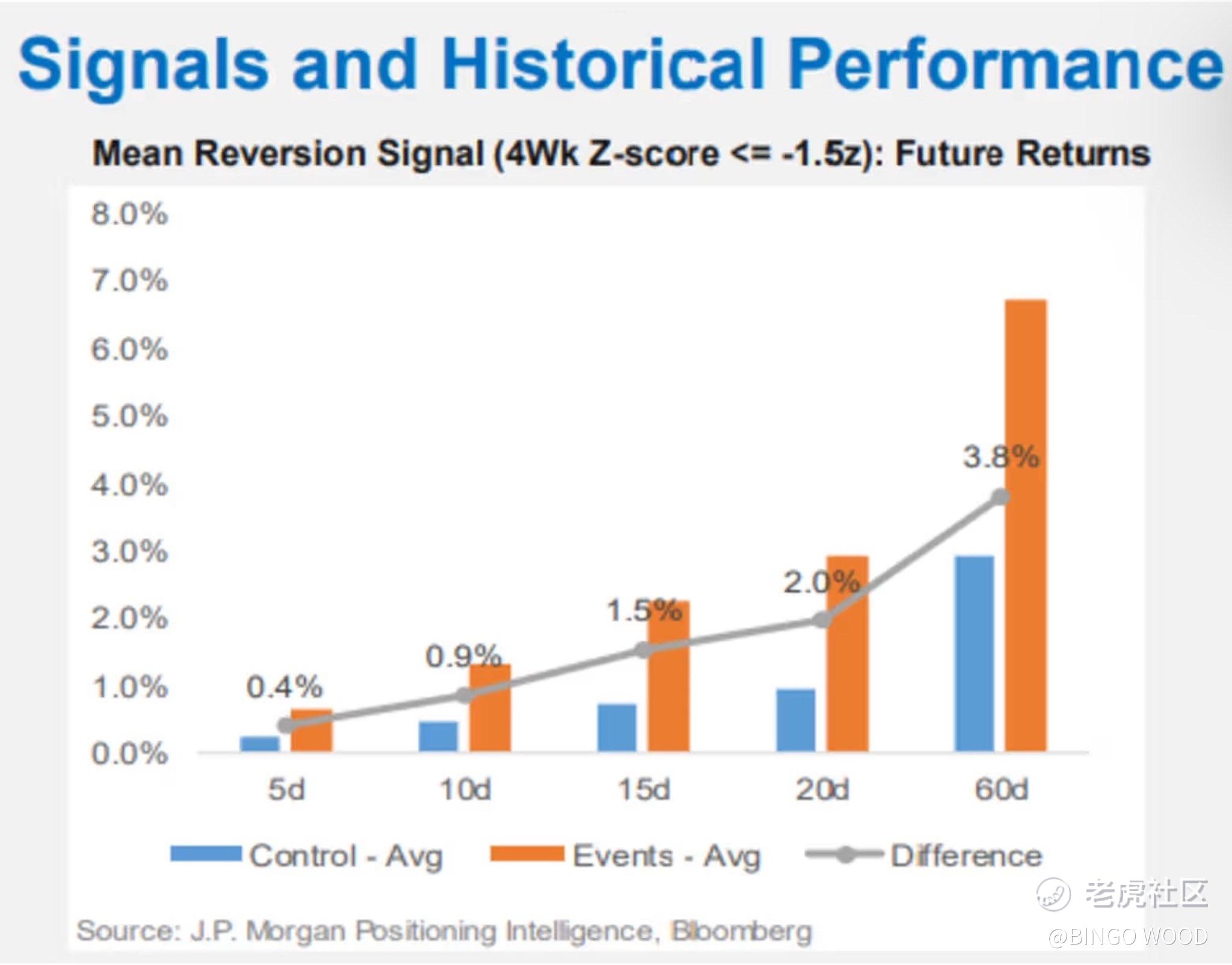 Signals and Historical Performance

Mean Reversion Signal (4Wk Z-score <= -1.5z): Future Returns

8.0%
7.0%
6.0%
5.0%
4.0%
3.0%
2.0%
1.0%
0.0%

0.4%
0.9%
1.5%
2.0%
3.8%

5d
10d
15d
20d
60d

Control - Avg
Events - Avg
Difference

Source: J.P. Morgan Positioning Intelligence, Bloomberg

老虎社区
@BINGO WOOD